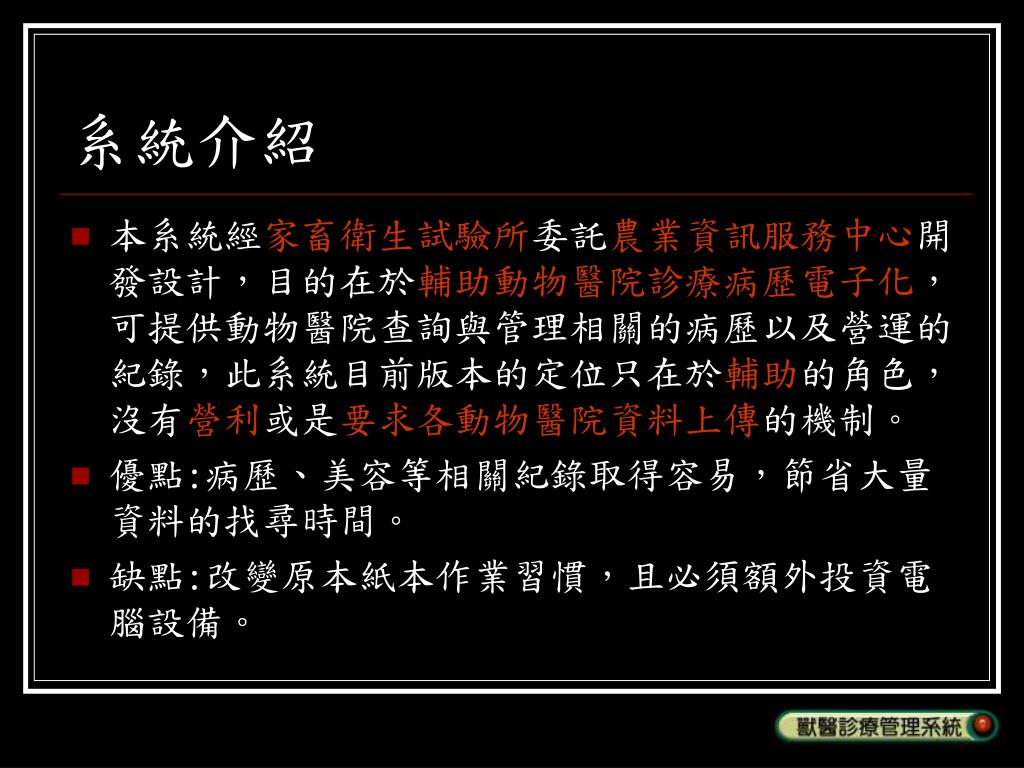 系統介紹

本系統經家畜衛生試驗所委託農業資訊服務中心開發設計，目的在於輔助動物醫院診療病歷電子化，可提供動物醫院查詢與管理相關的病歷以及營運的紀錄，此系統目前版本的定位只在於輔助的角色，沒有營利或是要求各動物醫院資料上傳的機制。

優點:病歷、美容等相關紀錄取得容易，節省大量資料的找尋時間。

缺點:改變原本紙本作業習慣，且必須額外投資電腦設備。

獸醫診療管理系統